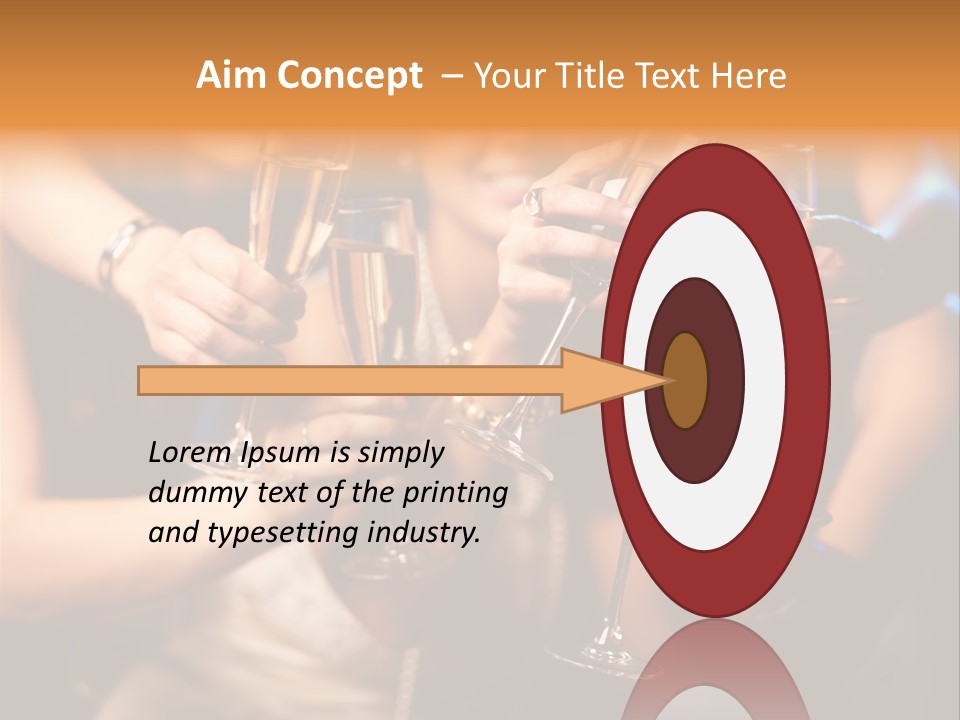 Aim Concept – Your Title Text Here

Lorem Ipsum is simply dummy text of the printing and typesetting industry.